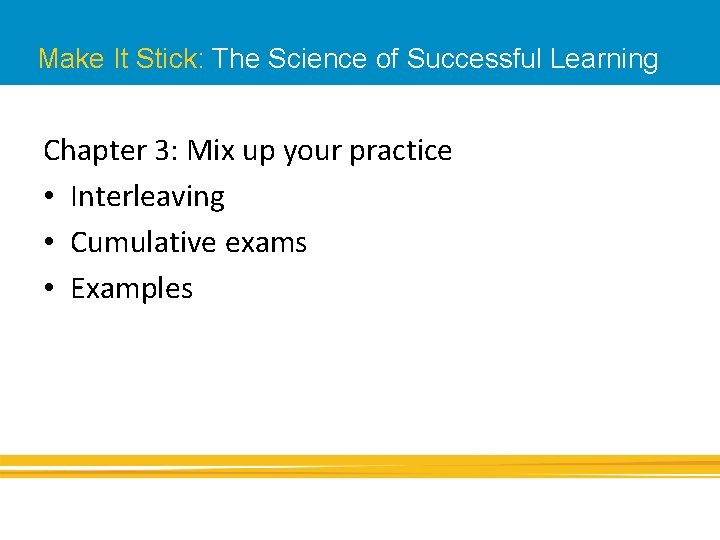 Make It Stick: The Science of Successful Learning

Chapter 3: Mix up your practice
• Interleaving
• Cumulative exams
• Examples